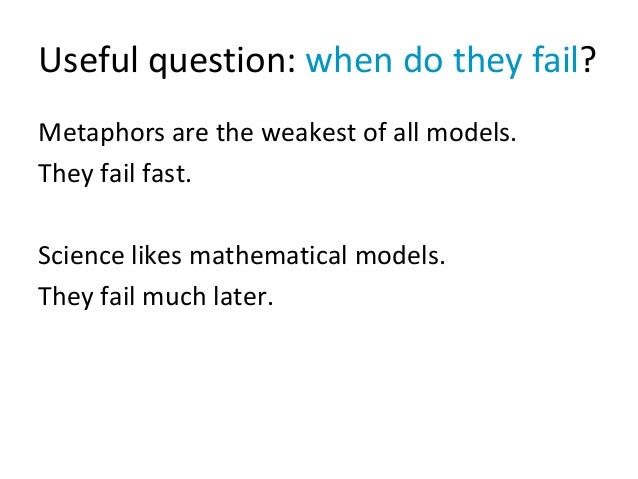 Useful question: when do they fail?

Metaphors are the weakest of all models.
They fail fast.

Science likes mathematical models.
They fail much later.